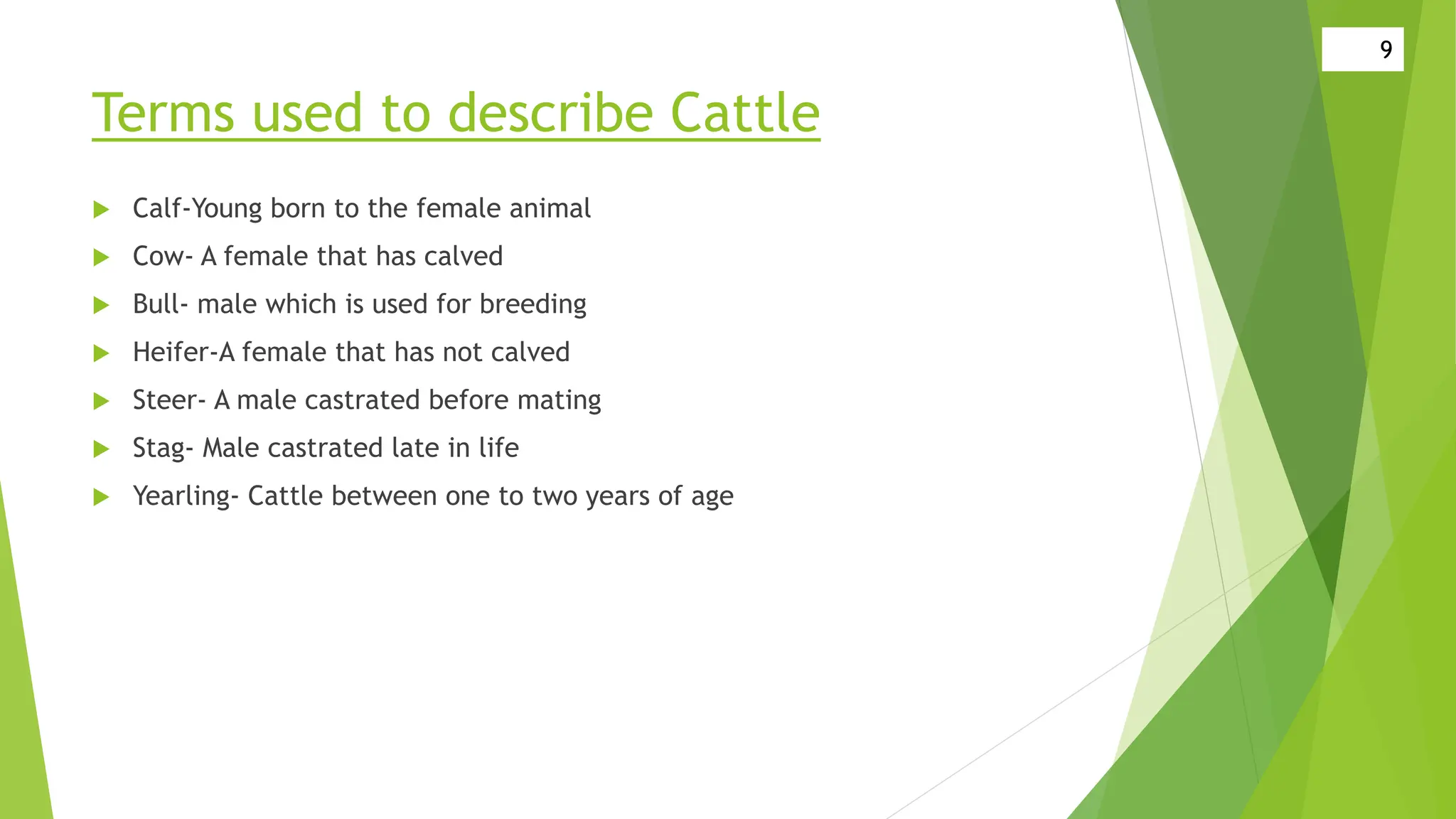 9

Terms used to describe Cattle

Calf-Young born to the female animal

Cow- A female that has calved

Bull- male which is used for breeding

Heifer-A female that has not calved

Steer- A male castrated before mating

Stag- Male castrated late in life

Yearling- Cattle between one to two years of age